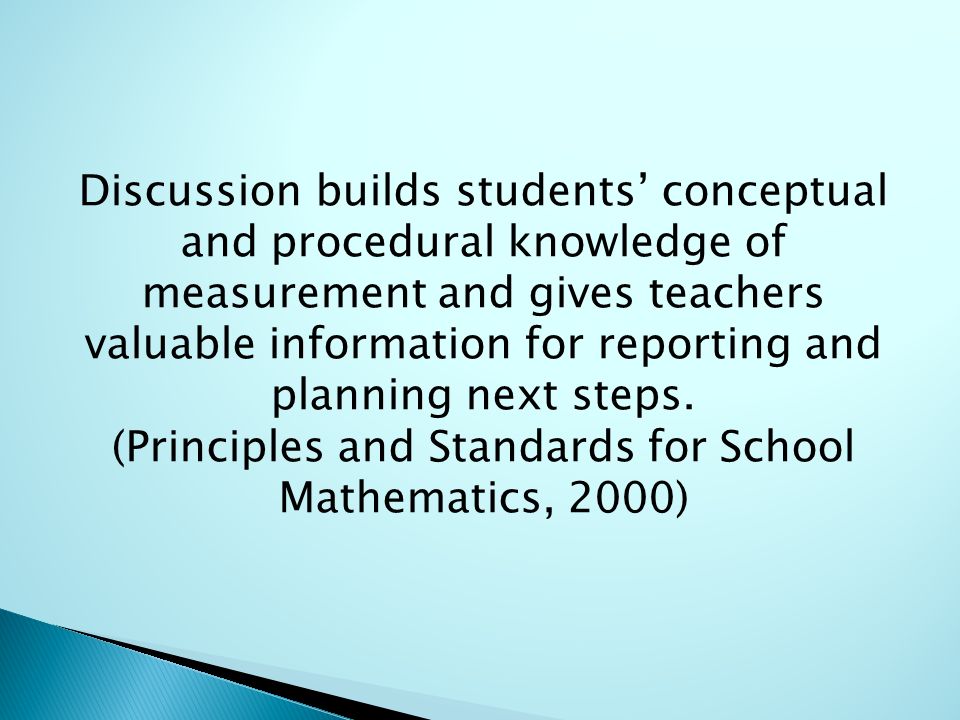 Discussion builds students’ conceptual and procedural knowledge of measurement and gives teachers valuable information for reporting and planning next steps.
(Principles and Standards for School Mathematics, 2000)